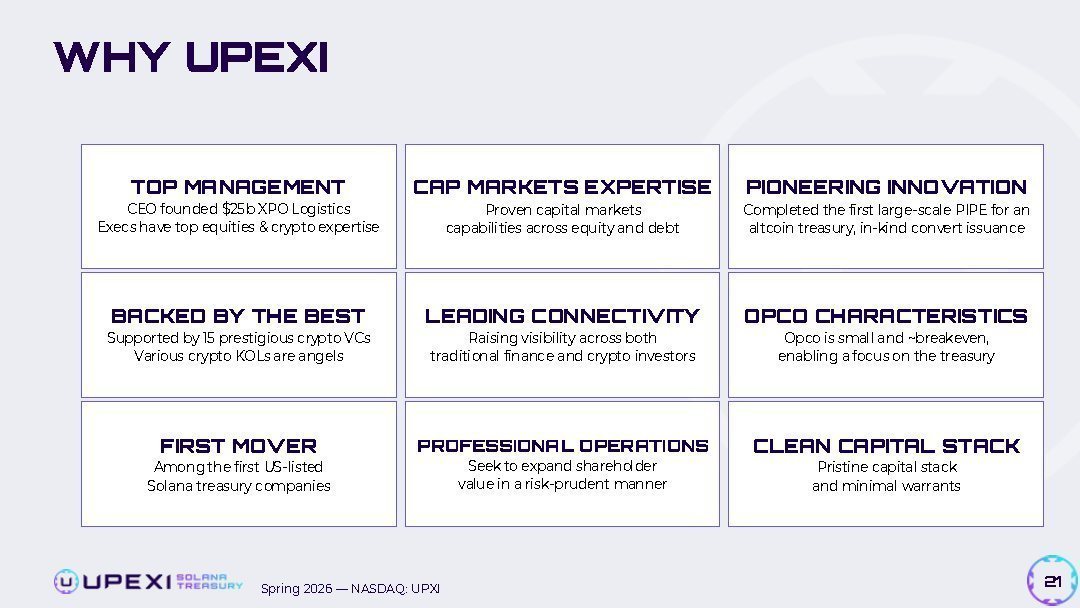 WHY UPEXI

TOP MANAGEMENT
CEO founded $25b XPO Logistics
Execs have top equities & crypto expertise

CAP MARKETS EXPERTISE
Proven capital markets capabilities across equity and debt

PIONEERING INNOVATION
Completed the first large-scale PIPE for an altcoin treasury, in-kind convert issuance

BACKED BY THE BEST
Supported by 15 prestigious crypto VCs
Various crypto KOLs are angels

LEADING CONNECTIVITY
Raising visibility across both traditional finance and crypto investors

OPCO CHARACTERISTICS
Opco is small and ~breakeven, enabling a focus on the treasury

FIRST MOVER
Among the first US-listed Solana treasury companies

PROFESSIONAL OPERATIONS
Seek to expand shareholder value in a risk-prudent manner

CLEAN CAPITAL STACK
Pristine capital stack and minimal warrants

UPEXI SOLANA TREASURY

Spring 2026 — NASDAQ: UPXI

21